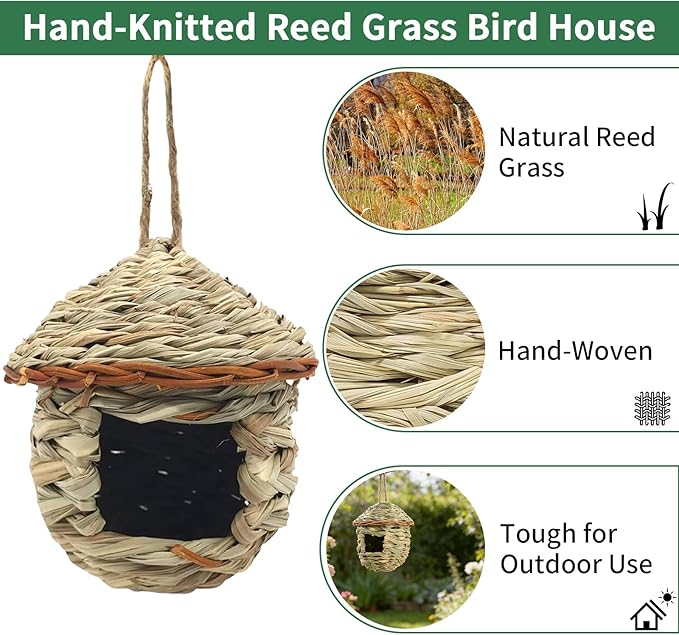 Hand-Knitted Reed Grass Bird House

Natural Reed Grass

Hand-Woven

Tough for Outdoor Use